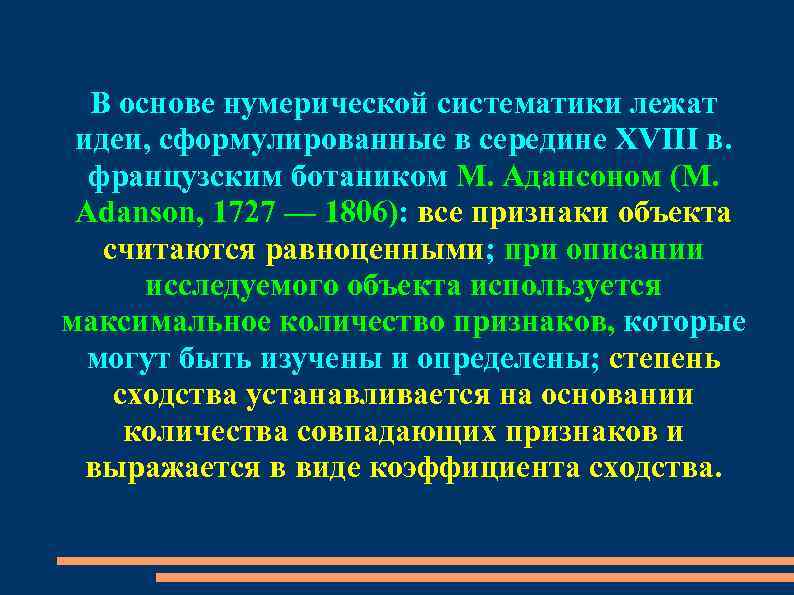 В основе нумерической систематики лежат идеи, сформулированные в середине XVIII в. французским ботаником М. Адансоном (M. Adanson, 1727 — 1806): все признаки объекта считаются равноценными; при описании исследуемого объекта используется максимальное количество признаков, которые могут быть изучены и определены; степень сходства устанавливается на основании количества совпадающих признаков и выражается в виде коэффициента сходства.